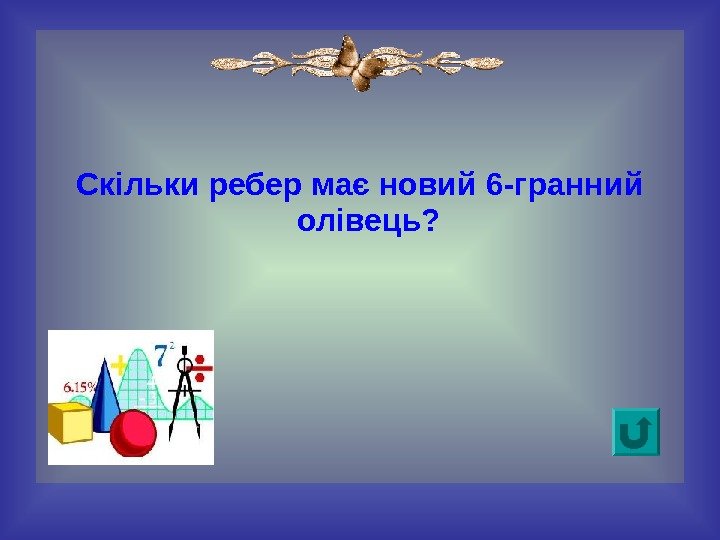 Скільки ребер має новий 6-гранний олівець?

6.15%

$7^2$